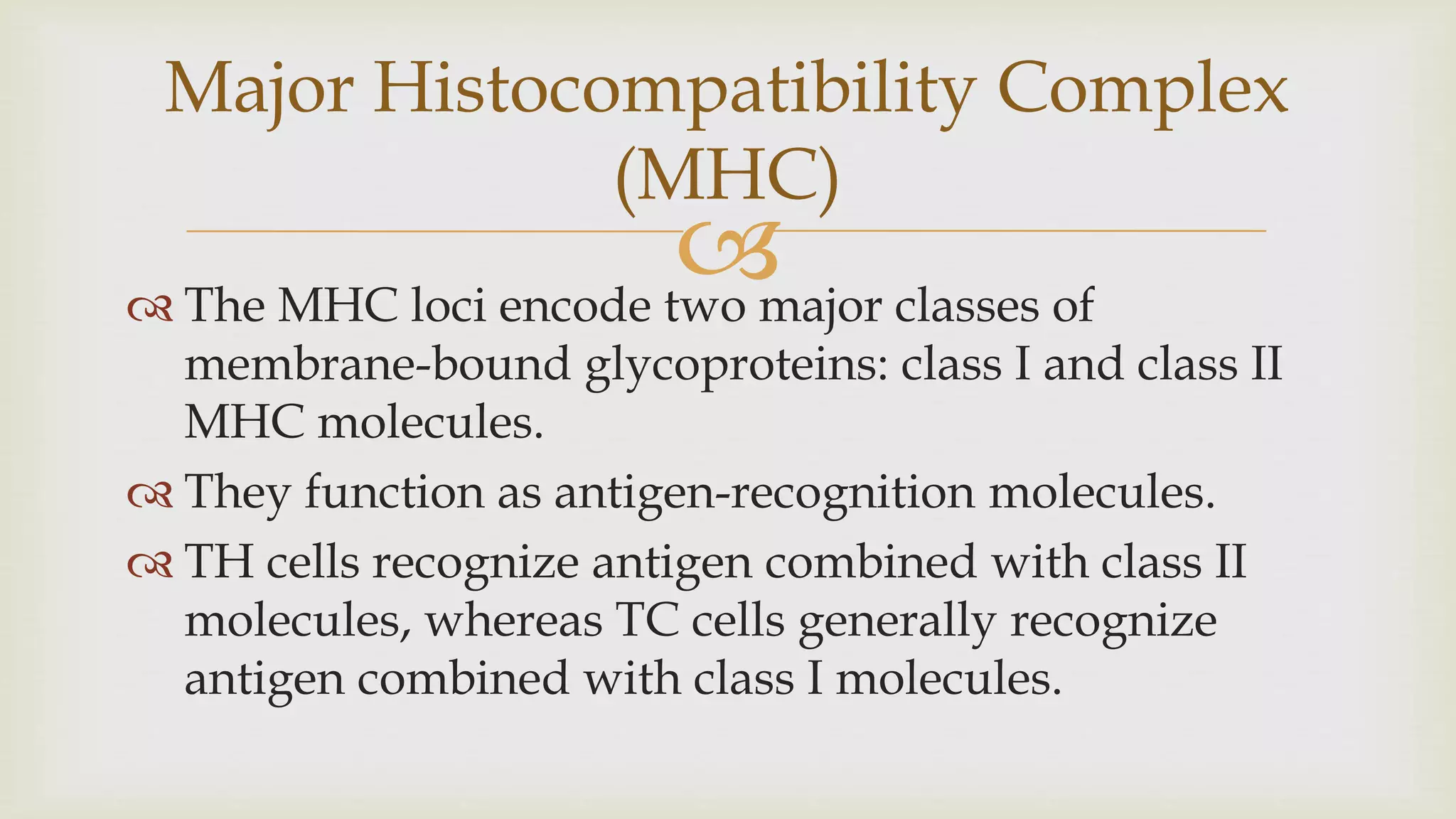 Major Histocompatibility Complex (MHC)

The MHC loci encode two major classes of membrane-bound glycoproteins: class I and class II MHC molecules.

They function as antigen-recognition molecules.

TH cells recognize antigen combined with class II molecules, whereas TC cells generally recognize antigen combined with class I molecules.